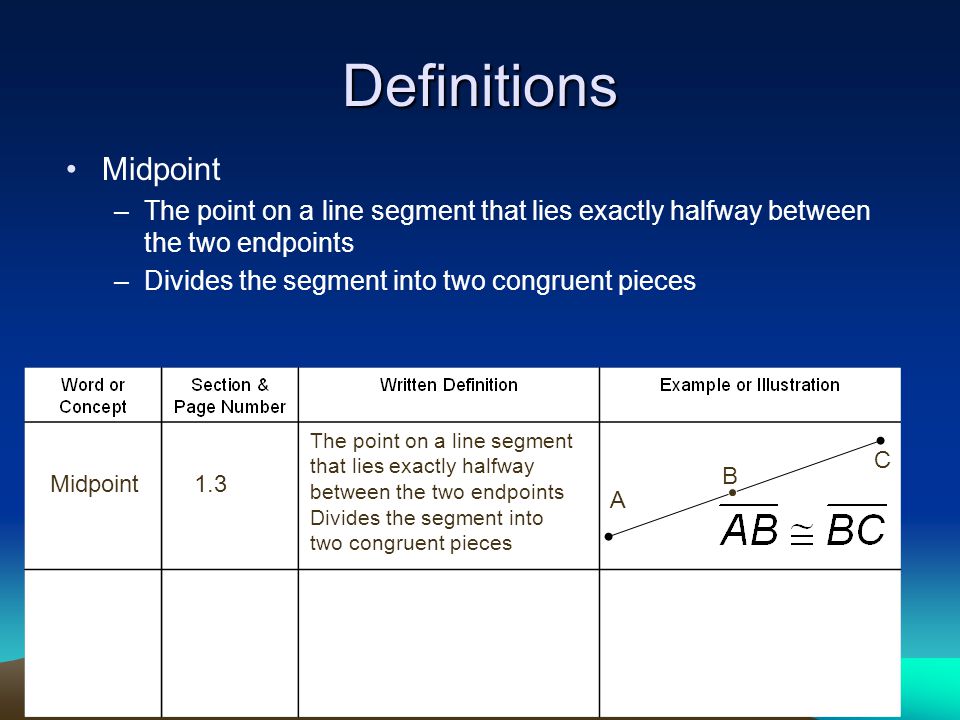 Definitions

• Midpoint
– The point on a line segment that lies exactly halfway between the two endpoints
– Divides the segment into two congruent pieces

| Word or Concept | Section & Page Number | Written Definition | Example or Illustration |
|---|---|---|---|
| Midpoint | 1.3 | The point on a line segment that lies exactly halfway between the two endpoints Divides the segment into two congruent pieces | A B C $\overline{AB} \cong \overline{BC}$ |
| | | | |